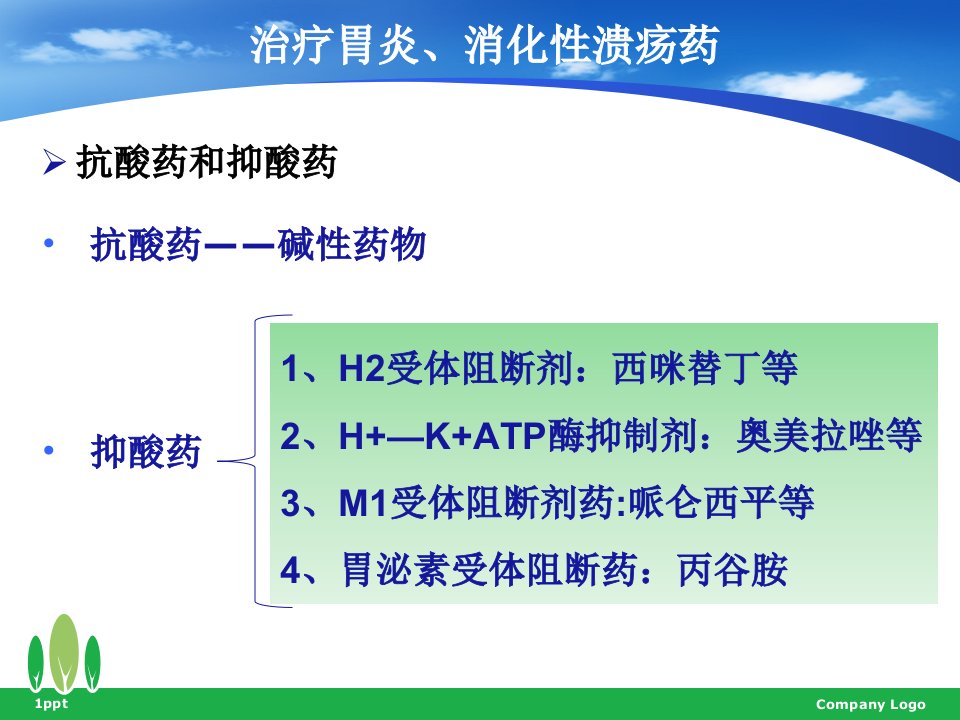 治疗胃炎、消化性溃疡药

➢ 抗酸药和抑酸药

• 抗酸药——碱性药物

• 抑酸药

1、H2受体阻断剂：西咪替丁等

2、H+—K+ATP酶抑制剂：奥美拉唑等

3、M1受体阻断剂药:哌仑西平等

4、胃泌素受体阻断药：丙谷胺

1ppt

Company Logo